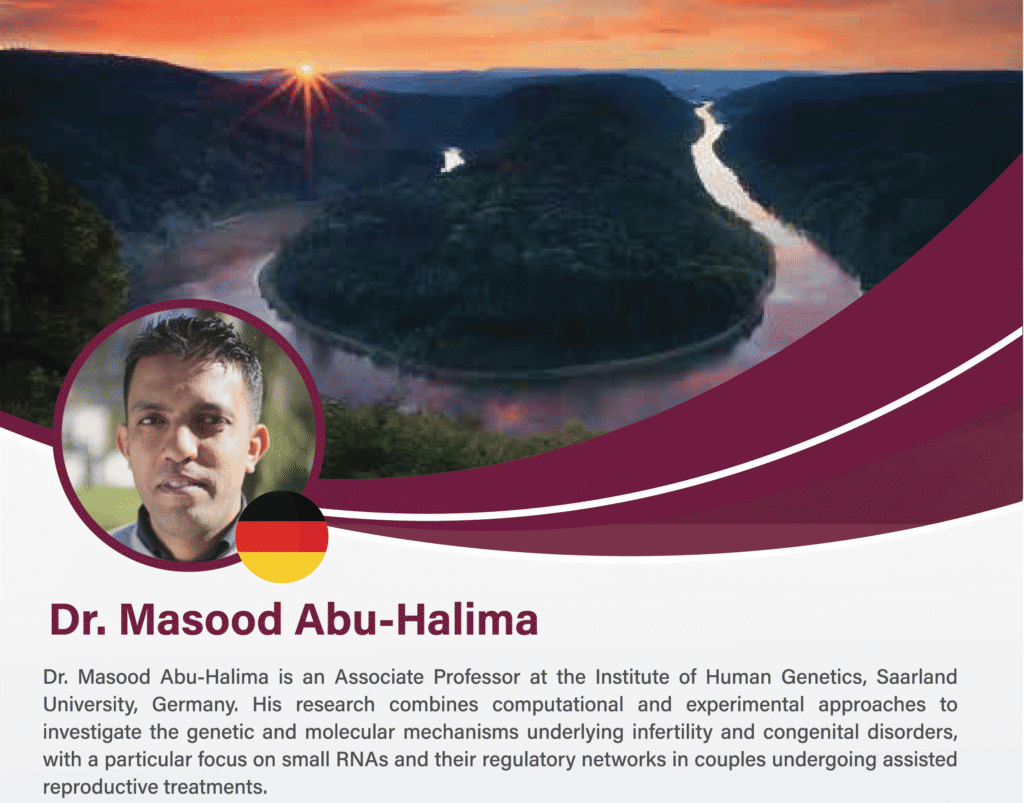 Dr. Masood Abu-Halima

Dr. Masood Abu-Halima is an Associate Professor at the Institute of Human Genetics, Saarland University, Germany. His research combines computational and experimental approaches to investigate the genetic and molecular mechanisms underlying infertility and congenital disorders, with a particular focus on small RNAs and their regulatory networks in couples undergoing assisted reproductive treatments.